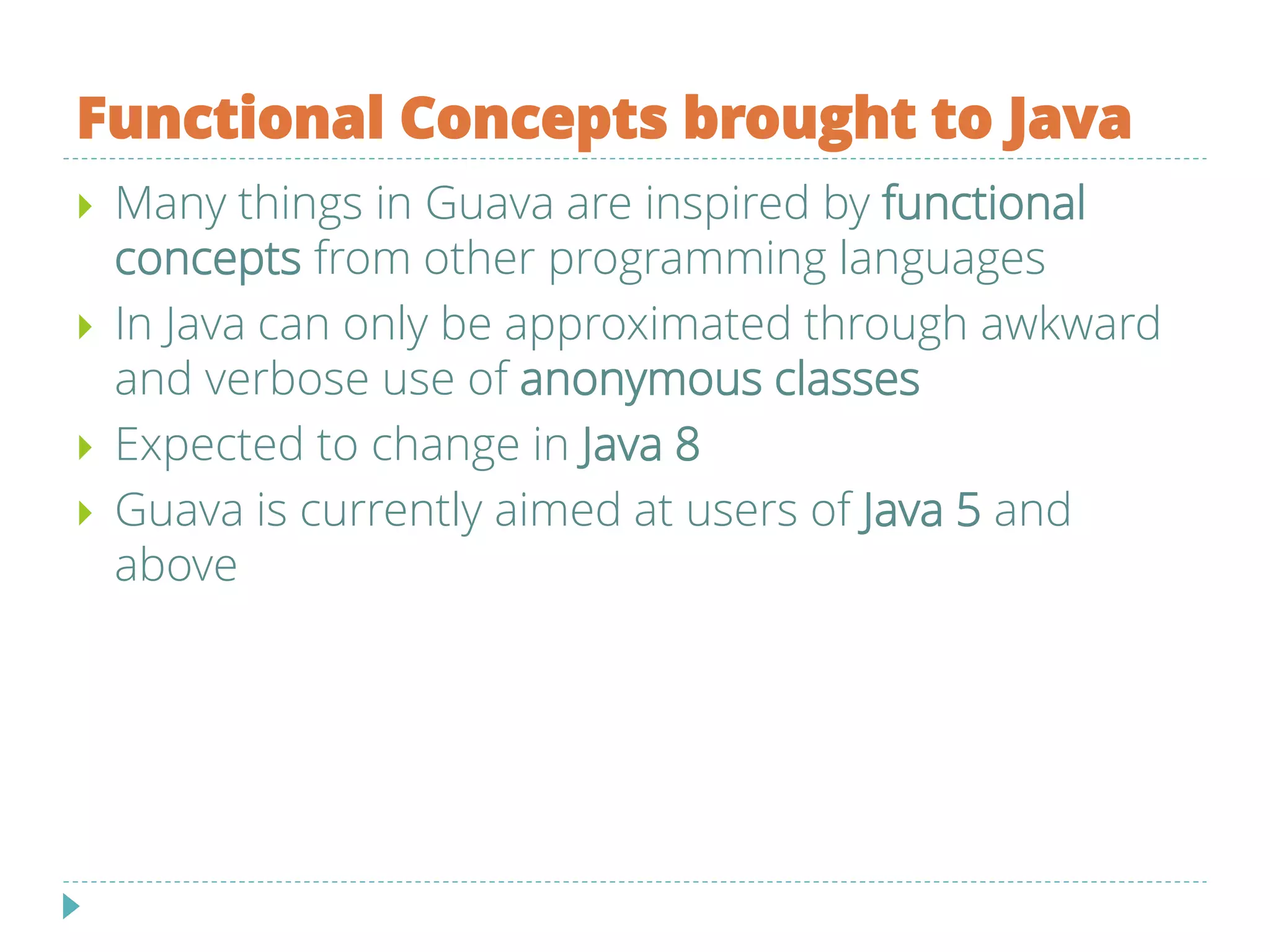 Functional Concepts brought to Java

Many things in Guava are inspired by functional concepts from other programming languages

In Java can only be approximated through awkward and verbose use of anonymous classes

Expected to change in Java 8

Guava is currently aimed at users of Java 5 and above